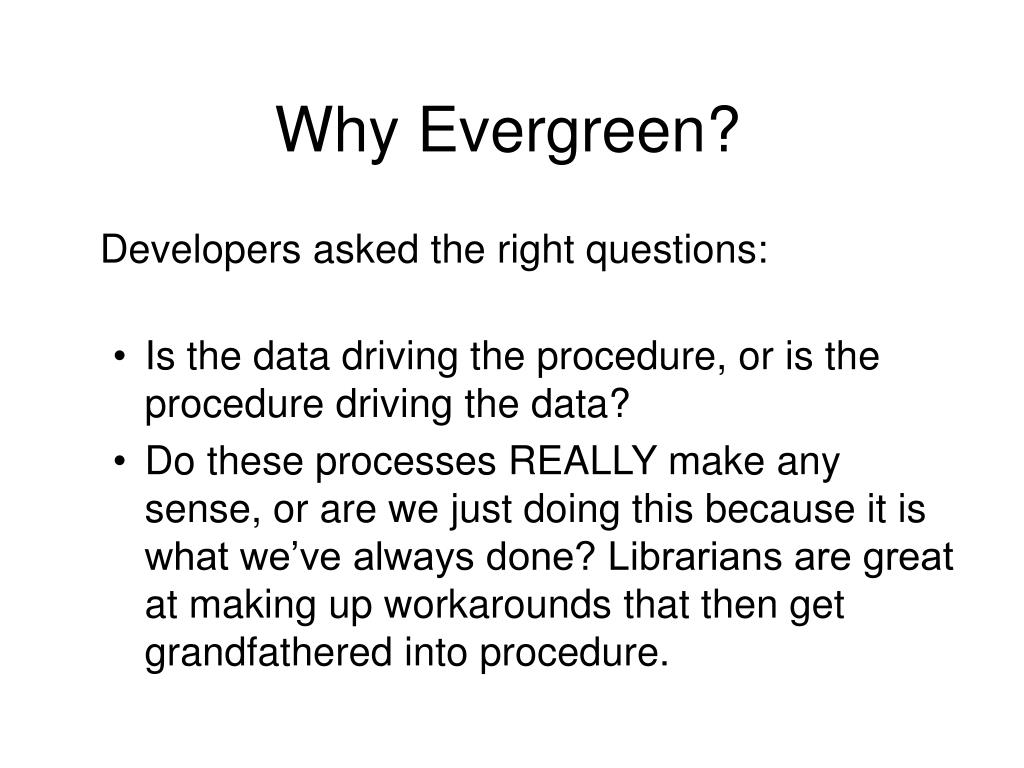 Why Evergreen?

Developers asked the right questions:

• Is the data driving the procedure, or is the procedure driving the data?
• Do these processes REALLY make any sense, or are we just doing this because it is what we’ve always done? Librarians are great at making up workarounds that then get grandfathered into procedure.